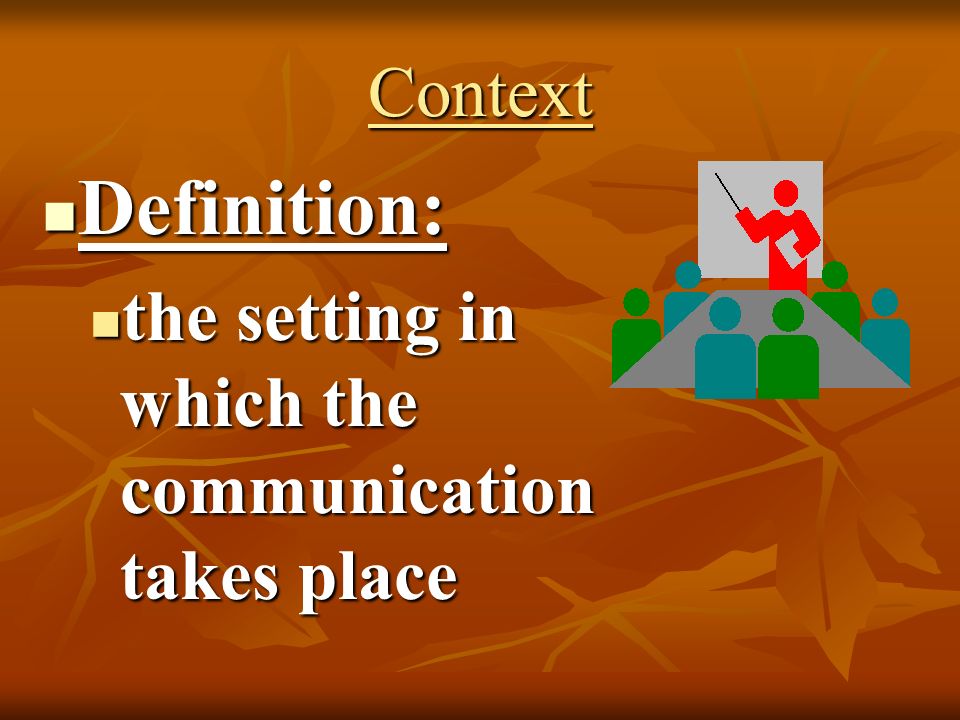 Context

Definition:

the setting in which the communication takes place